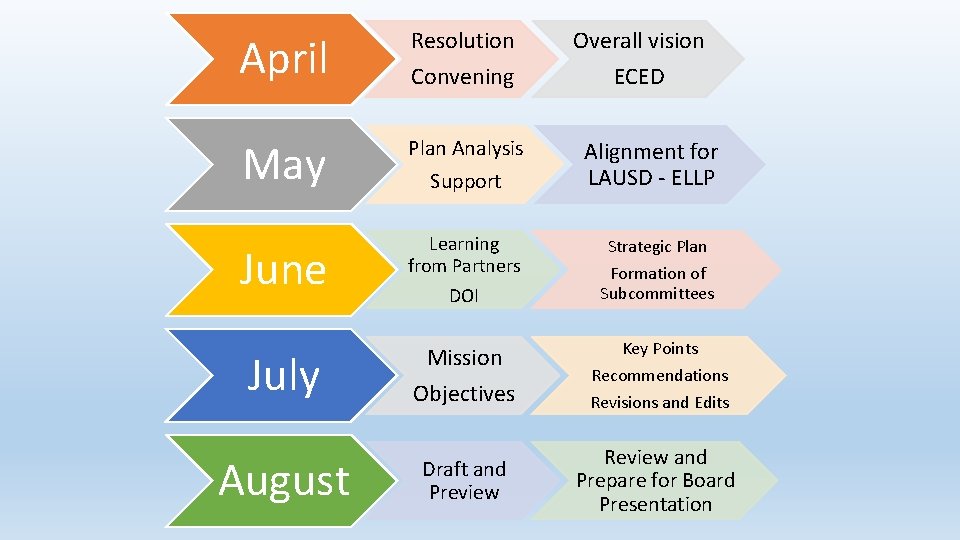 April

Resolution
Convening

Overall vision
ECED

May

Plan Analysis
Support

Alignment for
LAUSD - ELLP

June

Learning from Partners
DOI

Strategic Plan
Formation of Subcommittees

July

Mission
Objectives

Key Points
Recommendations
Revisions and Edits

August

Draft and Preview

Review and Prepare for Board Presentation